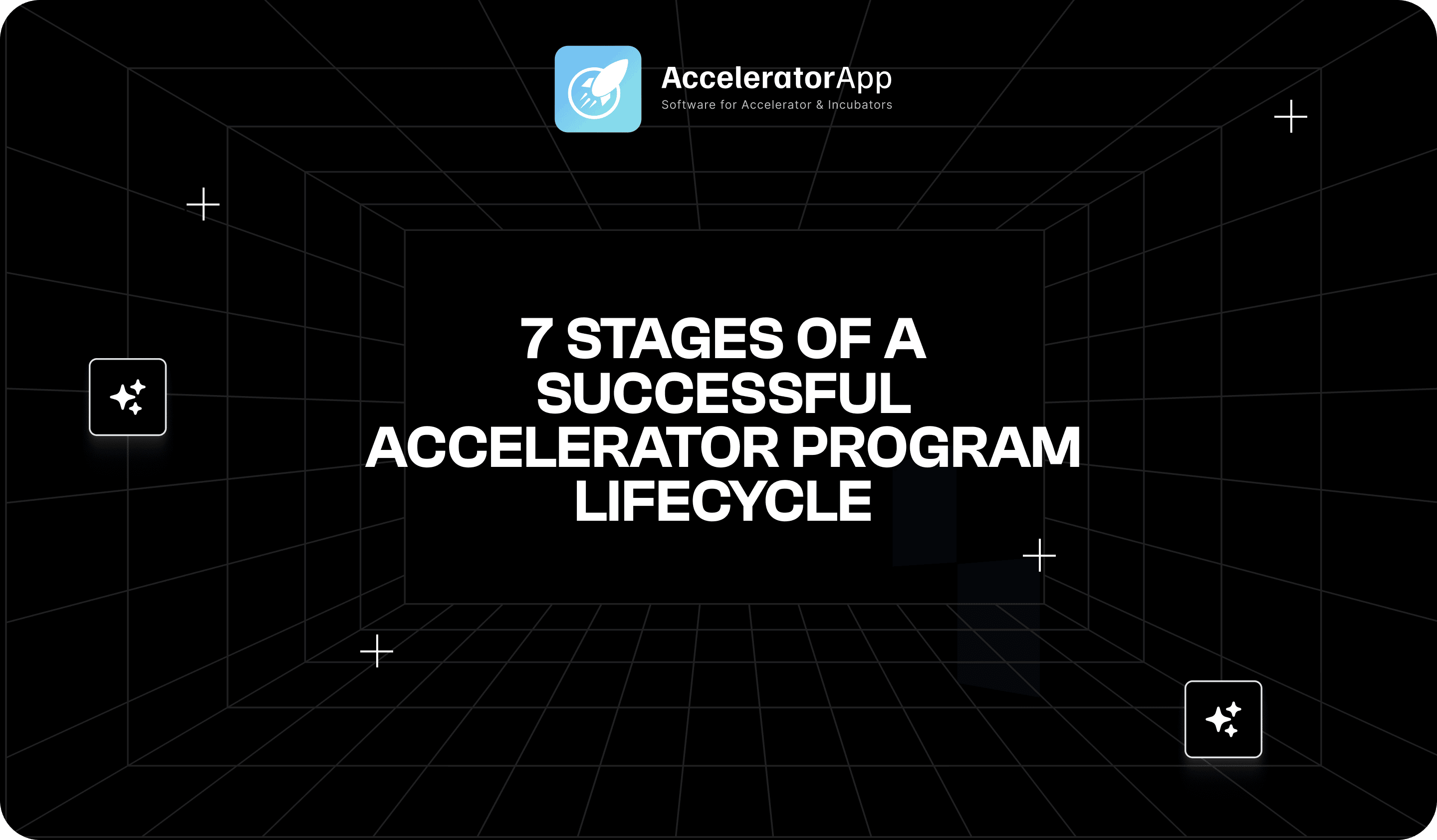 AcceleratorApp
Software for Accelerator & Incubators

7 STAGES OF A SUCCESSFUL ACCELERATOR PROGRAM LIFECYCLE